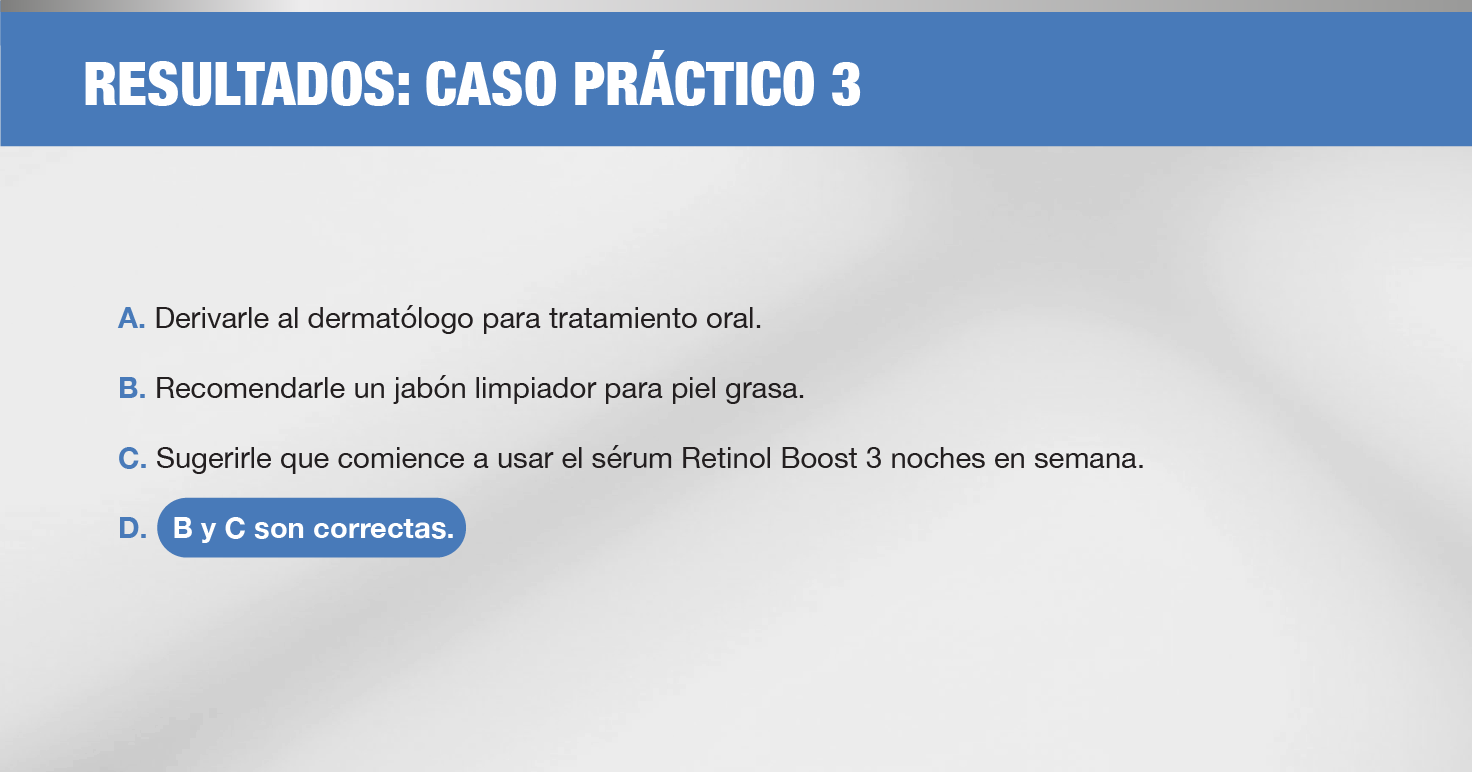 RESULTADOS: CASO PRÁCTICO 3

A. Derivarle al dermatólogo para tratamiento oral.

B. Recomendarle un jabón limpiador para piel grasa.

C. Sugerirle que comience a usar el sérum Retinol Boost 3 noches en semana.

D. B y C son correctas.